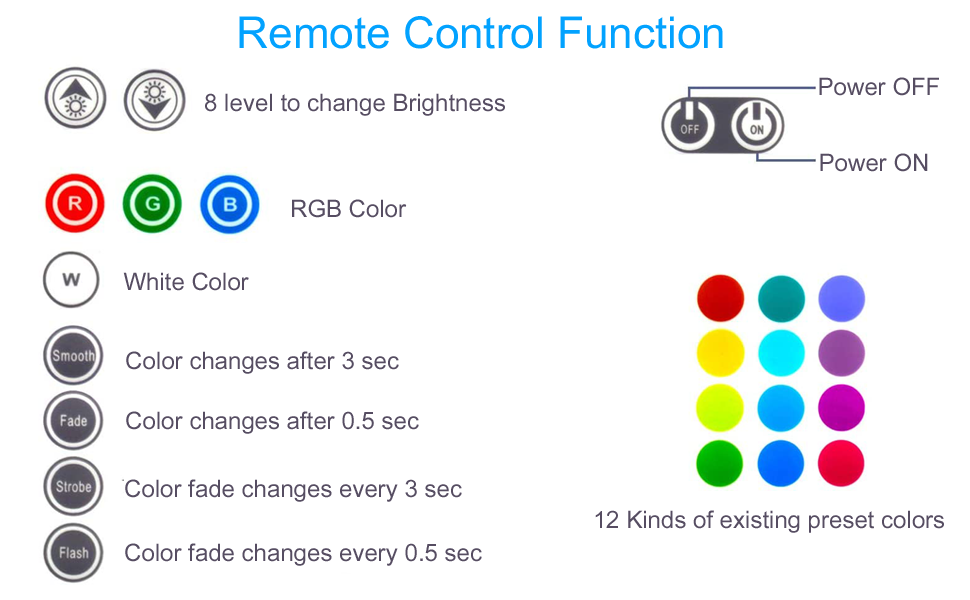 Remote Control Function

8 level to change Brightness

R G B RGB Color

W White Color

Smooth Color changes after 3 sec

Fade Color changes after 0.5 sec

Strobe Color fade changes every 3 sec

Flash Color fade changes every 0.5 sec

OFF ON

Power OFF

Power ON

12 Kinds of existing preset colors